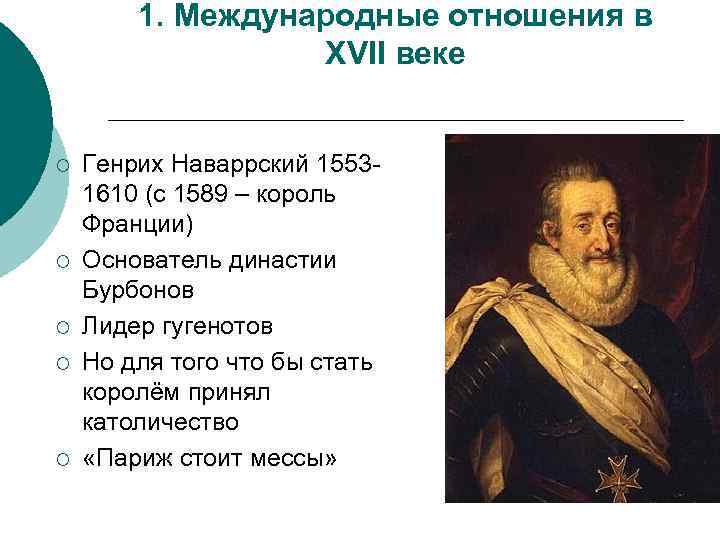 1. Международные отношения в XVII веке

○ Генрих Наваррский 1553-1610 (с 1589 – король Франции)
○ Основатель династии Бурбонов
○ Лидер гугенотов
○ Но для того что бы стать королём принял католичество
○ «Париж стоит мессы»